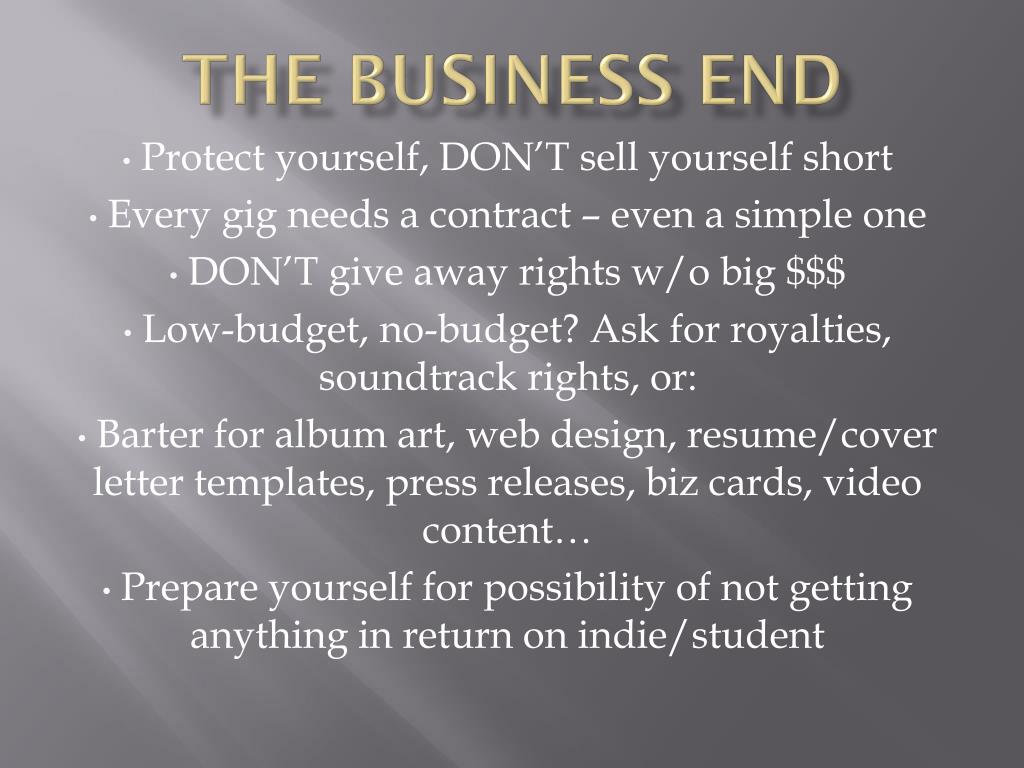 THE BUSINESS END

• Protect yourself, DON'T sell yourself short

• Every gig needs a contract – even a simple one

• DON'T give away rights w/o big \$\$\$

• Low-budget, no-budget? Ask for royalties, soundtrack rights, or:

• Barter for album art, web design, resume/cover letter templates, press releases, biz cards, video content…

• Prepare yourself for possibility of not getting anything in return on indie/student